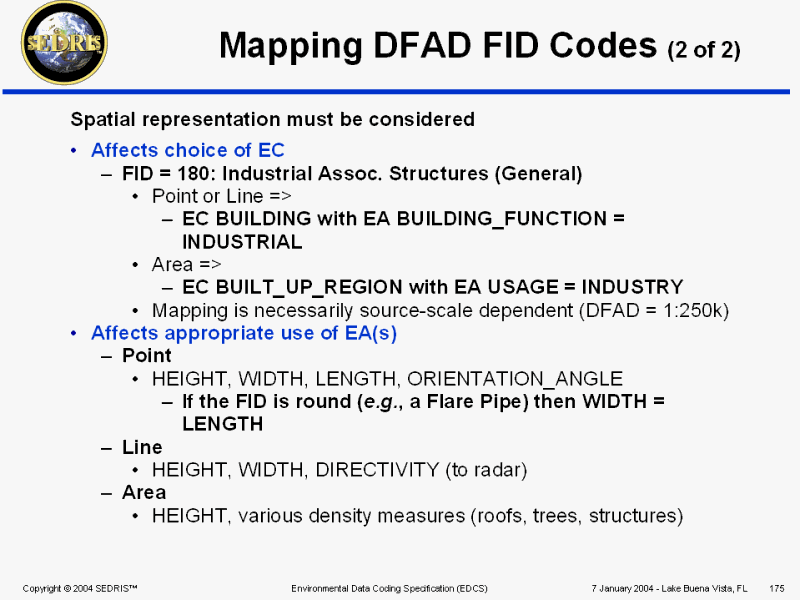 SEDRIS

Mapping DFAD FID Codes (2 of 2)

Spatial representation must be considered

• Affects choice of EC
– FID = 180: Industrial Assoc. Structures (General)
• Point or Line =>
– EC BUILDING with EA BUILDING_FUNCTION = INDUSTRIAL
• Area =>
– EC BUILT_UP_REGION with EA USAGE = INDUSTRY
• Mapping is necessarily source-scale dependent (DFAD = 1:250k)
• Affects appropriate use of EA(s)
– Point
• HEIGHT, WIDTH, LENGTH, ORIENTATION_ANGLE
– If the FID is round (e.g., a Flare Pipe) then WIDTH = LENGTH
– Line
• HEIGHT, WIDTH, DIRECTIVITY (to radar)
– Area
• HEIGHT, various density measures (roofs, trees, structures)

Copyright © 2004 SEDRIS™ Environmental Data Coding Specification (EDCS) 7 January 2004 - Lake Buena Vista, FL 175